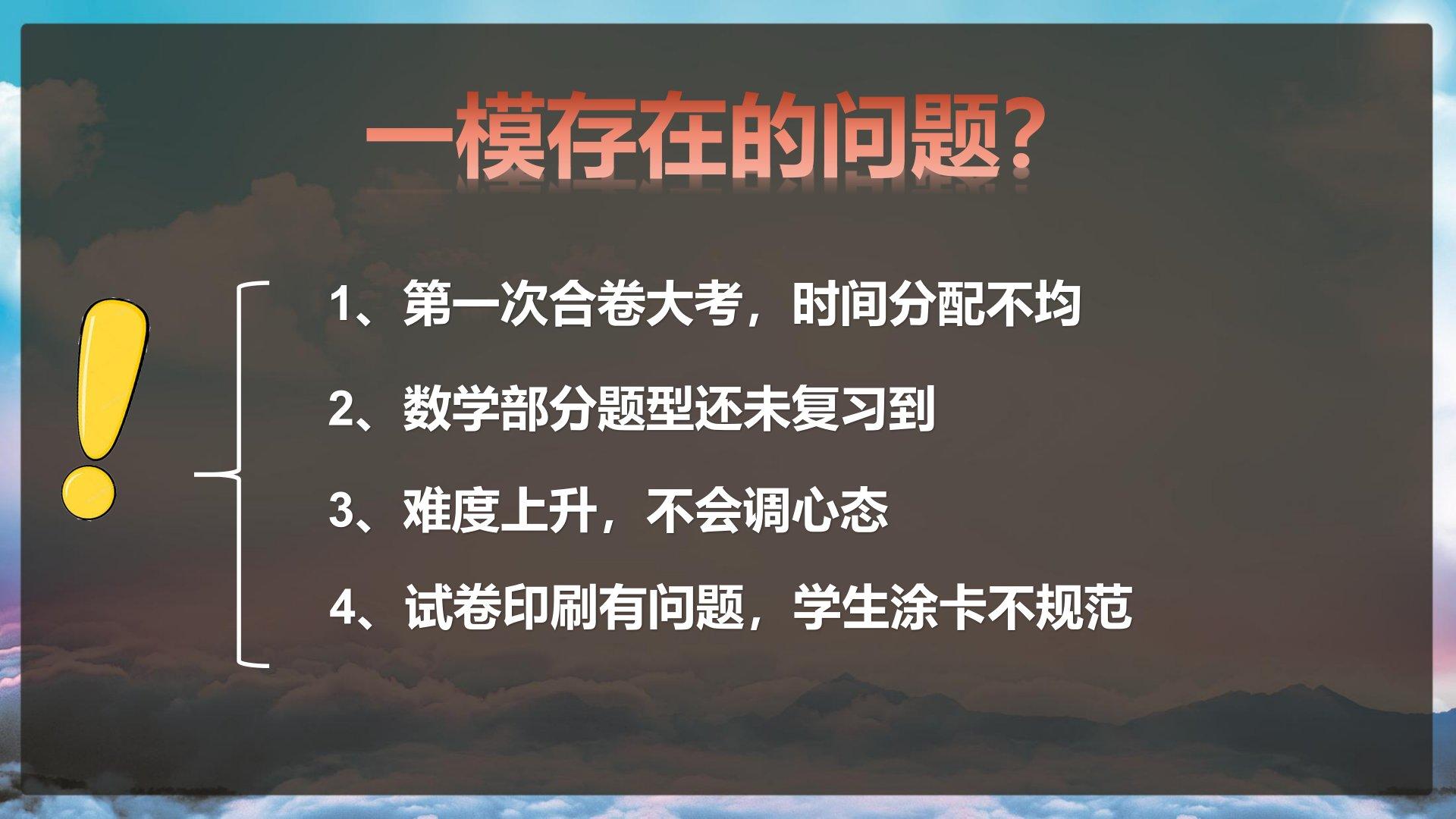 一模存在的问题?

1、第一次合卷大考，时间分配不均

2、数学部分题型还未复习到

3、难度上升，不会调心态

4、试卷印刷有问题，学生涂卡不规范